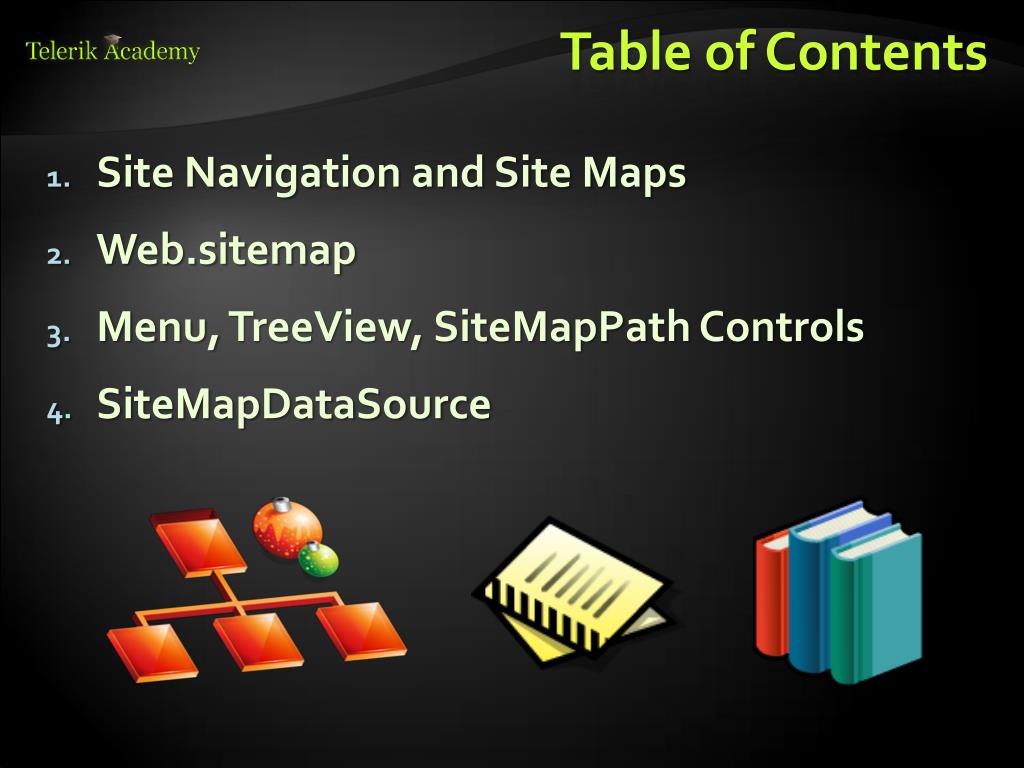 Telerik Academy

Table of Contents

1. Site Navigation and Site Maps
2. Web.sitemap
3. Menu, TreeView, SiteMapPath Controls
4. SiteMapDataSource